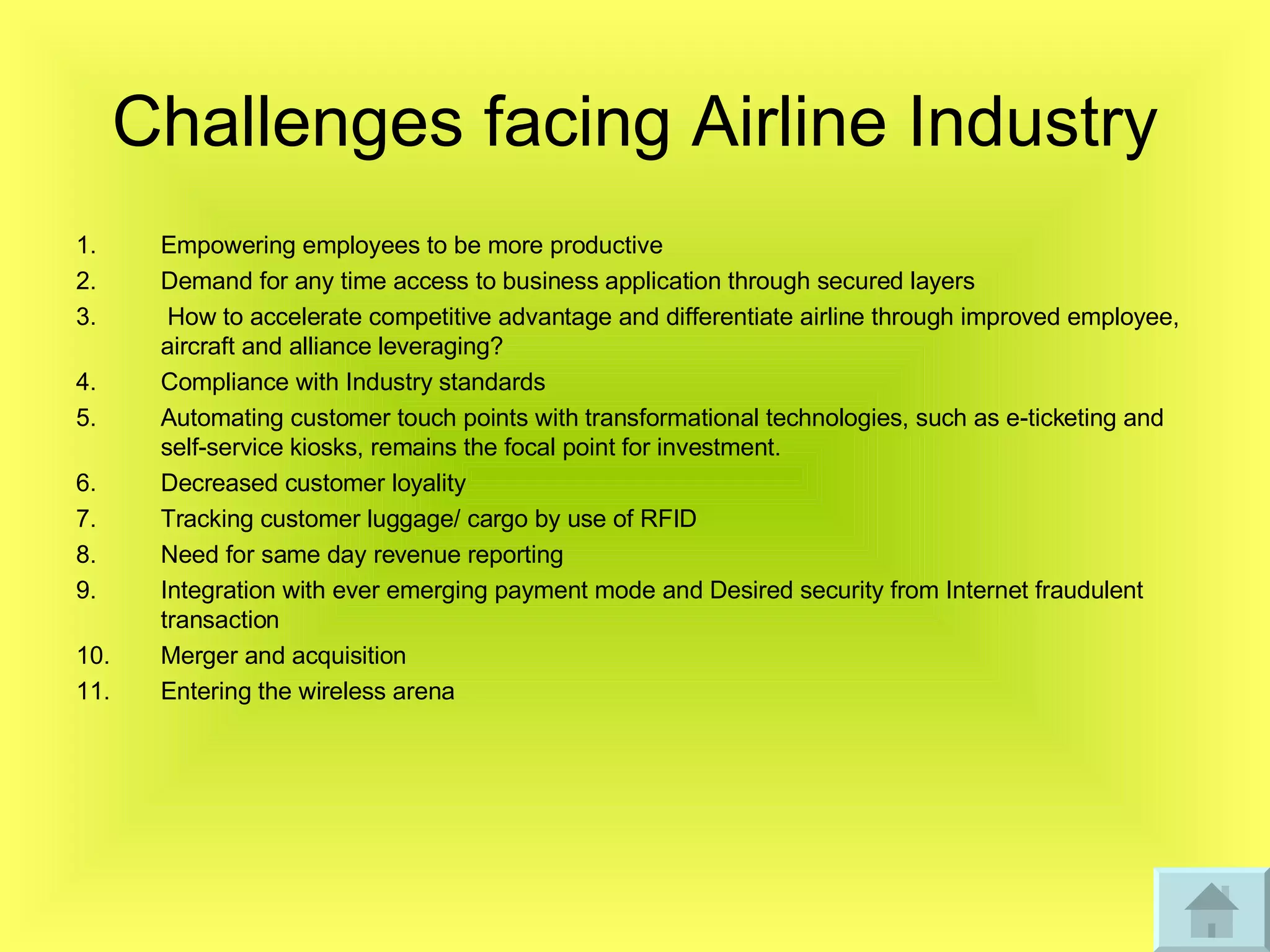 Challenges facing Airline Industry

1. Empowering employees to be more productive
2. Demand for any time access to business application through secured layers
3. How to accelerate competitive advantage and differentiate airline through improved employee, aircraft and alliance leveraging?
4. Compliance with Industry standards
5. Automating customer touch points with transformational technologies, such as e-ticketing and self-service kiosks, remains the focal point for investment.
6. Decreased customer loyality
7. Tracking customer luggage/ cargo by use of RFID
8. Need for same day revenue reporting
9. Integration with ever emerging payment mode and Desired security from Internet fraudulent transaction
10. Merger and acquisition
11. Entering the wireless arena